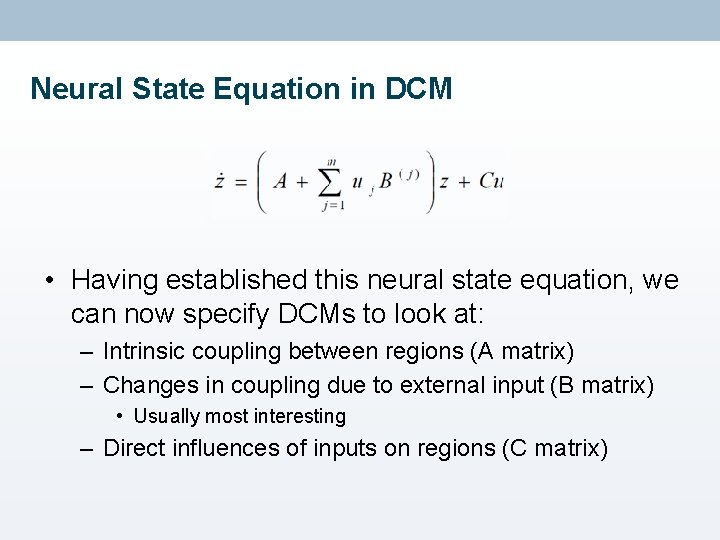 Neural State Equation in DCM

$\dot{z} = \left( A + \sum_{j=1}^{m} u_j B^{(j)} \right) z + Cu$

• Having established this neural state equation, we can now specify DCMs to look at:

– Intrinsic coupling between regions (A matrix)

– Changes in coupling due to external input (B matrix)

• Usually most interesting

– Direct influences of inputs on regions (C matrix)